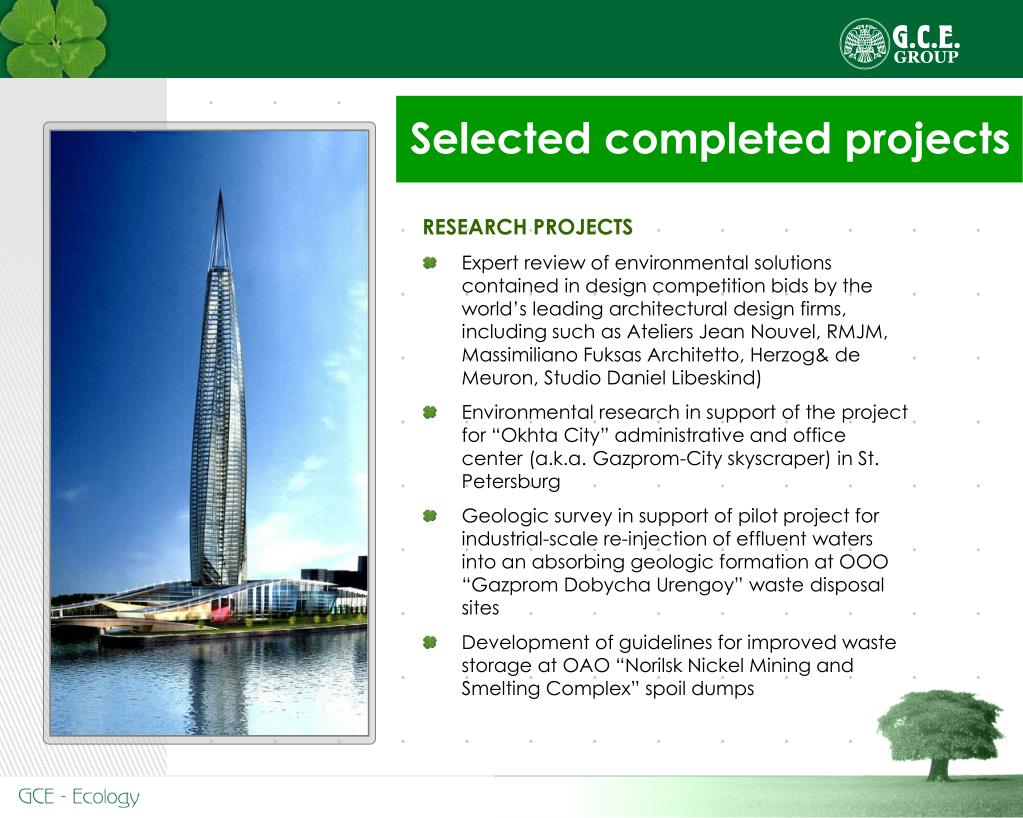 G.C.E. GROUP

Selected completed projects

RESEARCH PROJECTS

Expert review of environmental solutions contained in design competition bids by the world's leading architectural design firms, including such as Ateliers Jean Nouvel, RMJM, Massimiliano Fuksas Architetto, Herzog& de Meuron, Studio Daniel Libeskind)

Environmental research in support of the project for "Okhta City" administrative and office center (a.k.a. Gazprom-City skyscraper) in St. Petersburg

Geologic survey in support of pilot project for industrial-scale re-injection of effluent waters into an absorbing geologic formation at OOO "Gazprom Dobycha Urengoy" waste disposal sites

Development of guidelines for improved waste storage at OAO "Norilsk Nickel Mining and Smelting Complex" spoil dumps

GCE - Ecology